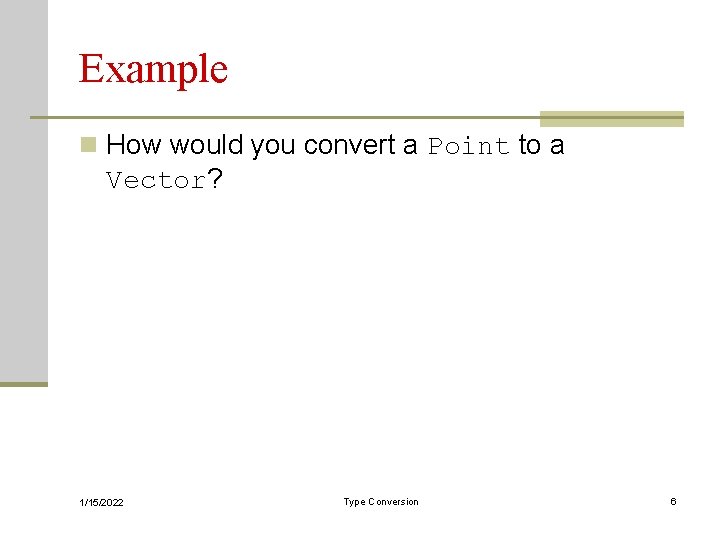 Example

How would you convert a Point to a Vector?

1/15/2022

Type Conversion

6